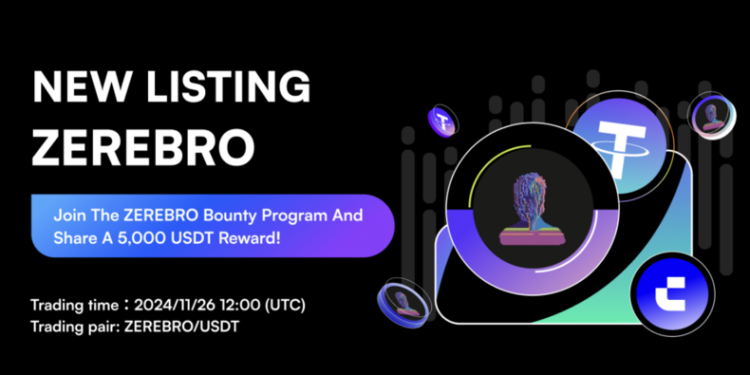 NEW LISTING
ZEREBRO

Join The ZEREBRO Bounty Program And Share A 5,000 USDT Reward!

Trading time：2024/11/26 12:00 (UTC)
Trading pair: ZEREBRO/USDT